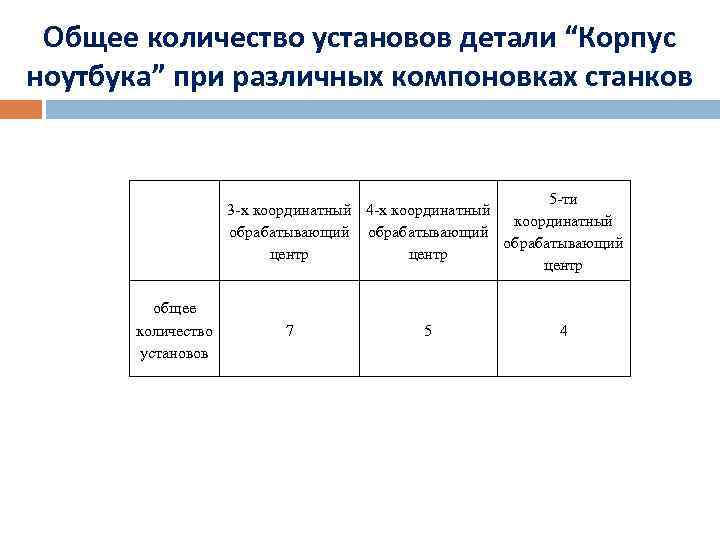 Общее количество установов детали “Корпус ноутбука” при различных компоновках станков

| | 3-х координатный обрабатывающий центр | 4-х координатный обрабатывающий центр | 5-ти координатный обрабатывающий центр |
|---|---|---|---|
| общее количество установов | 7 | 5 | 4 |